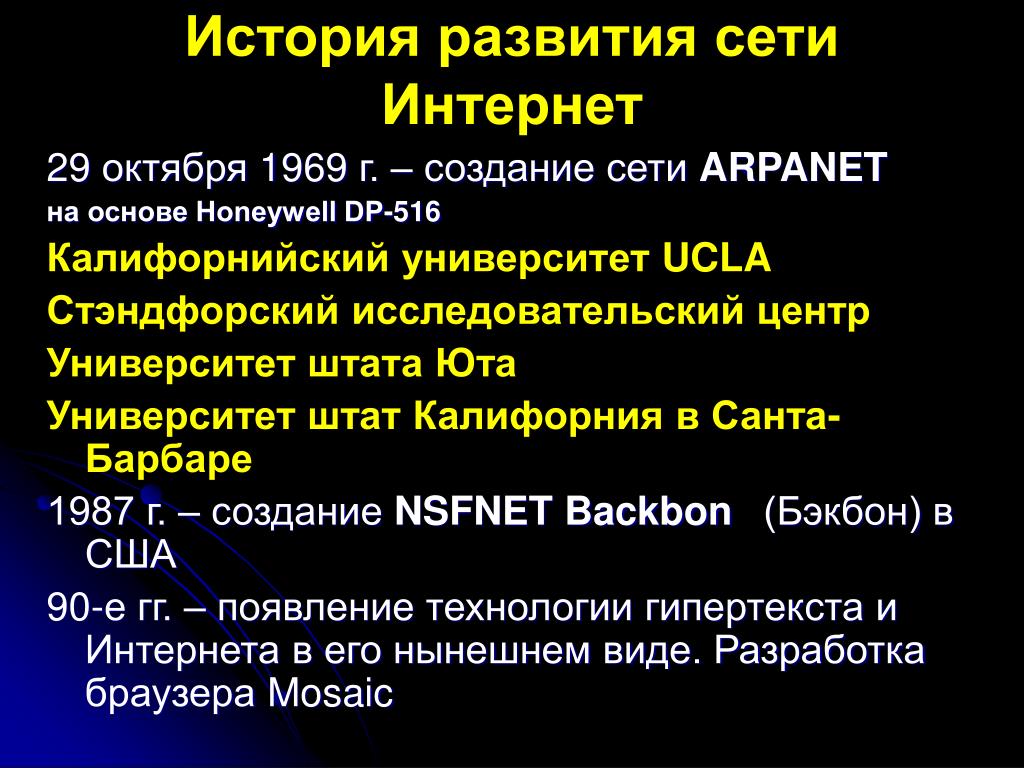 История развития сети Интернет

29 октября 1969 г. – создание сети ARPANET

на основе Honeywell DP-516

Калифорнийский университет UCLA

Стэндфорский исследовательский центр

Университет штата Юта

Университет штат Калифорния в Санта-Барбаре

1987 г. – создание NSFNET Backbon (Бэкбон) в США

90-е гг. – появление технологии гипертекста и Интернета в его нынешнем виде. Разработка браузера Mosaic